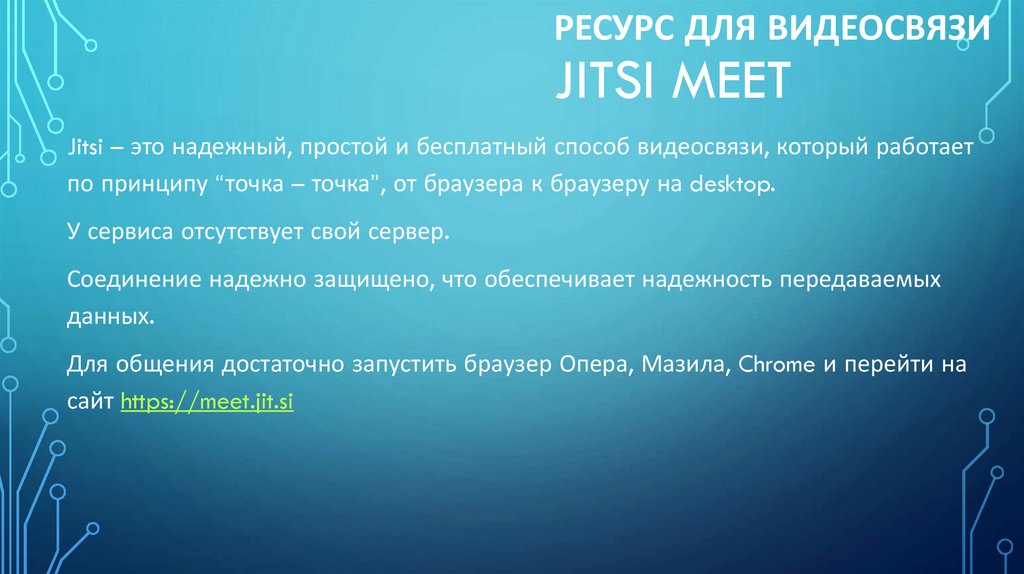 РЕСУРС ДЛЯ ВИДЕОСВЯЗИ
JITSI MEET

Jitsi – это надежный, простой и бесплатный способ видеосвязи, который работает по принципу “точка – точка”, от браузера к браузеру на desktop.

У сервиса отсутствует свой сервер.

Соединение надежно защищено, что обеспечивает надежность передаваемых данных.

Для общения достаточно запустить браузер Опера, Мазила, Chrome и перейти на сайт https://meet.jit.si